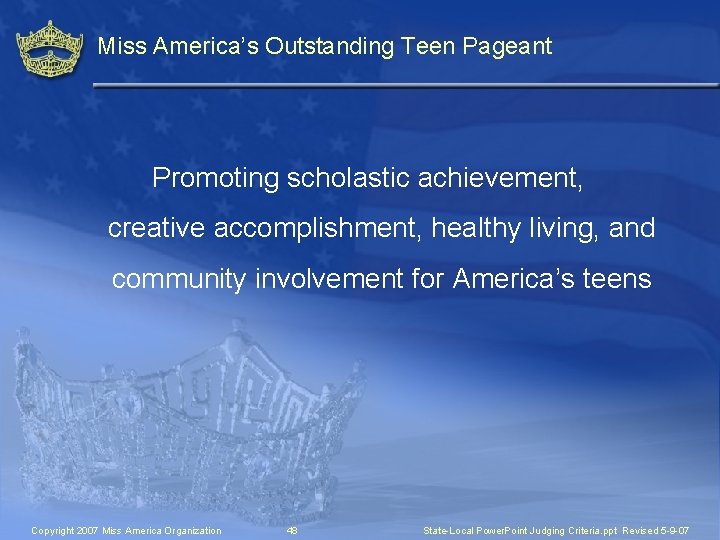 Miss America's Outstanding Teen Pageant

Promoting scholastic achievement, creative accomplishment, healthy living, and community involvement for America's teens

Copyright 2007 Miss America Organization 48 State-Local PowerPoint Judging Criteria.ppt Revised 5-9-07